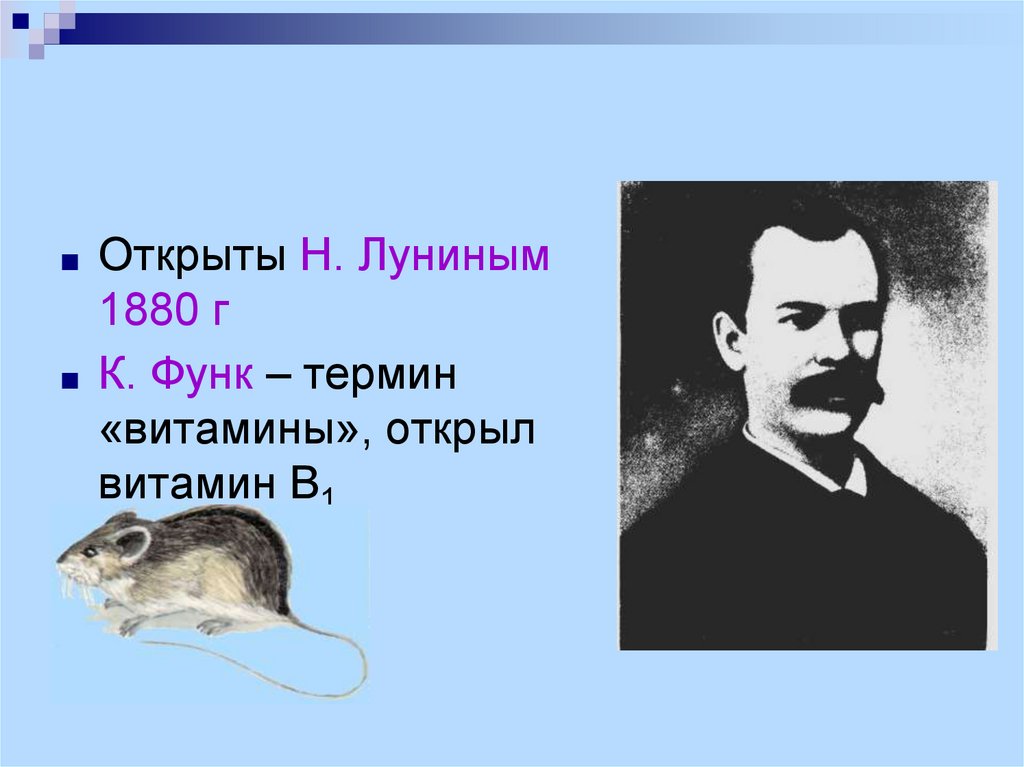 Открыты Н. Луниным 1880 г

К. Функ – термин «витамины», открыл витамин $B_1$